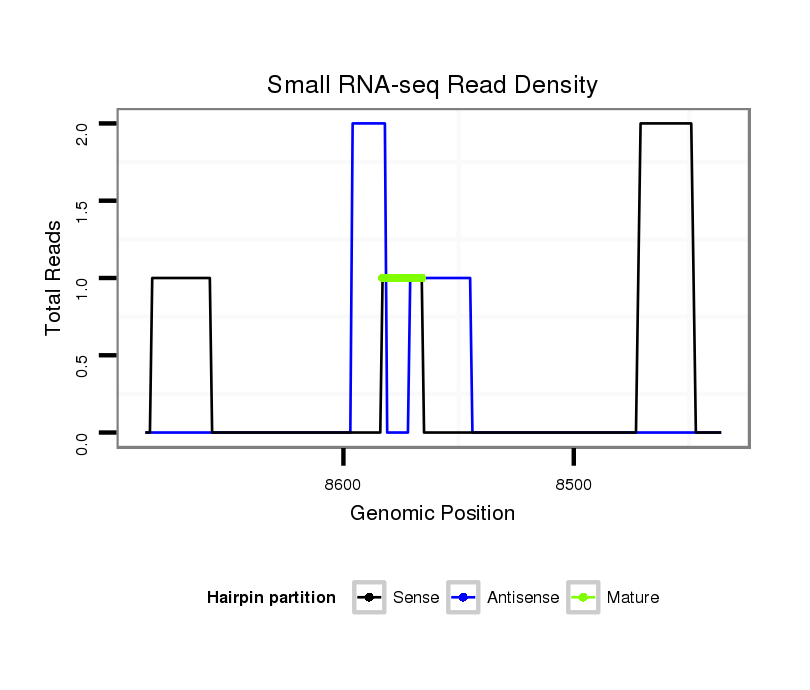 Small RNA-seq Read Density

Total Reads

2.0
1.5
1.0
0.5
0.0

8600
8500

Genomic Position

Hairpin partition
Sense
Antisense
Mature